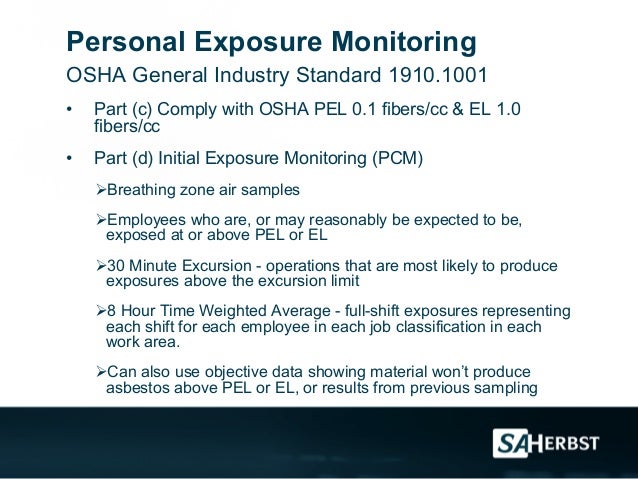 Personal Exposure Monitoring

OSHA General Industry Standard 1910.1001

• Part (c) Comply with OSHA PEL 0.1 fibers/cc & EL 1.0 fibers/cc

• Part (d) Initial Exposure Monitoring (PCM)

➢Breathing zone air samples

➢Employees who are, or may reasonably be expected to be, exposed at or above PEL or EL

➢30 Minute Excursion - operations that are most likely to produce exposures above the excursion limit

➢8 Hour Time Weighted Average - full-shift exposures representing each shift for each employee in each job classification in each work area.

➢Can also use objective data showing material won't produce asbestos above PEL or EL, or results from previous sampling

SAHERBST